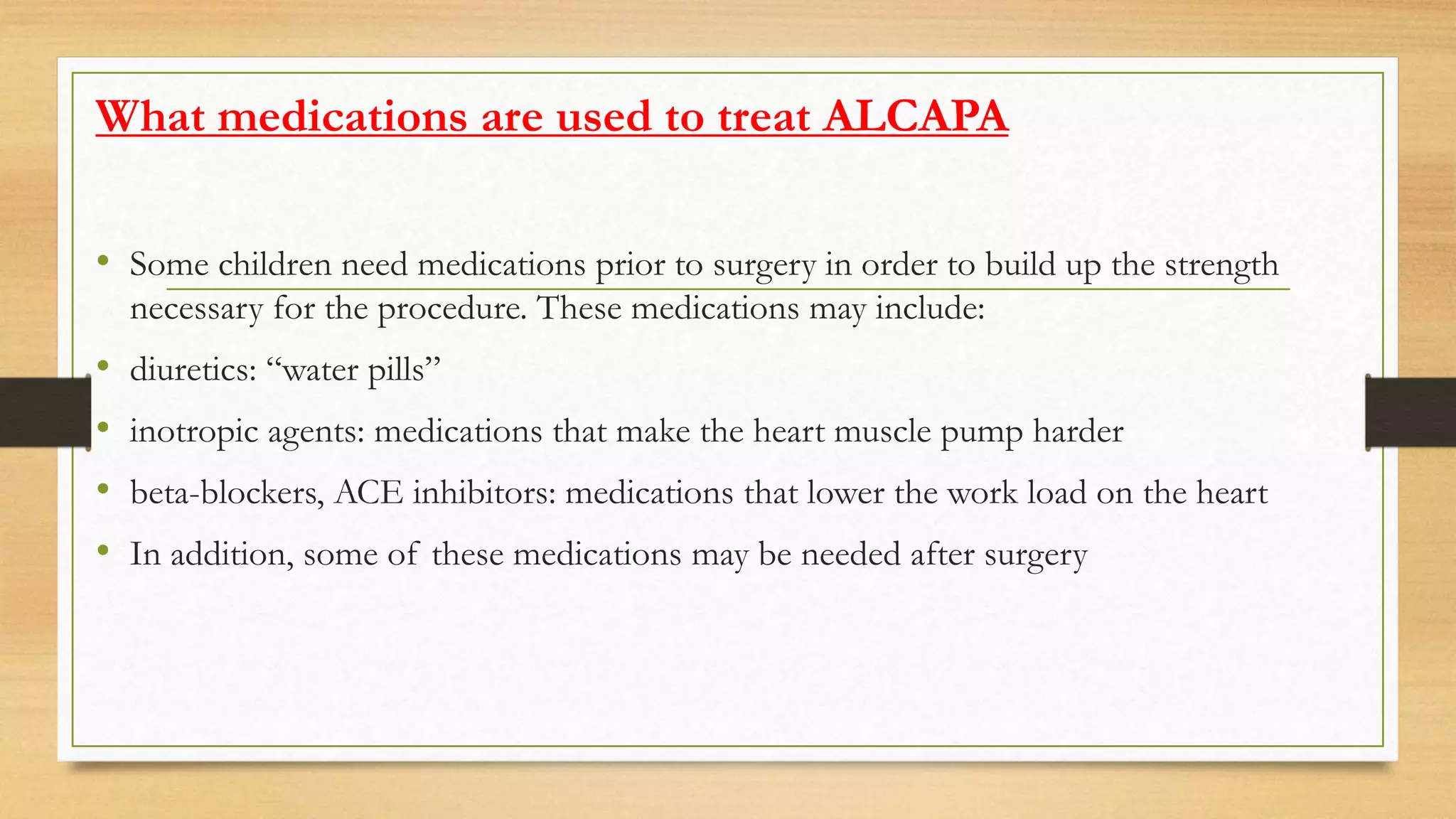 What medications are used to treat ALCAPA

• Some children need medications prior to surgery in order to build up the strength necessary for the procedure. These medications may include:

• diuretics: “water pills”

• inotropic agents: medications that make the heart muscle pump harder

• beta-blockers, ACE inhibitors: medications that lower the work load on the heart

• In addition, some of these medications may be needed after surgery